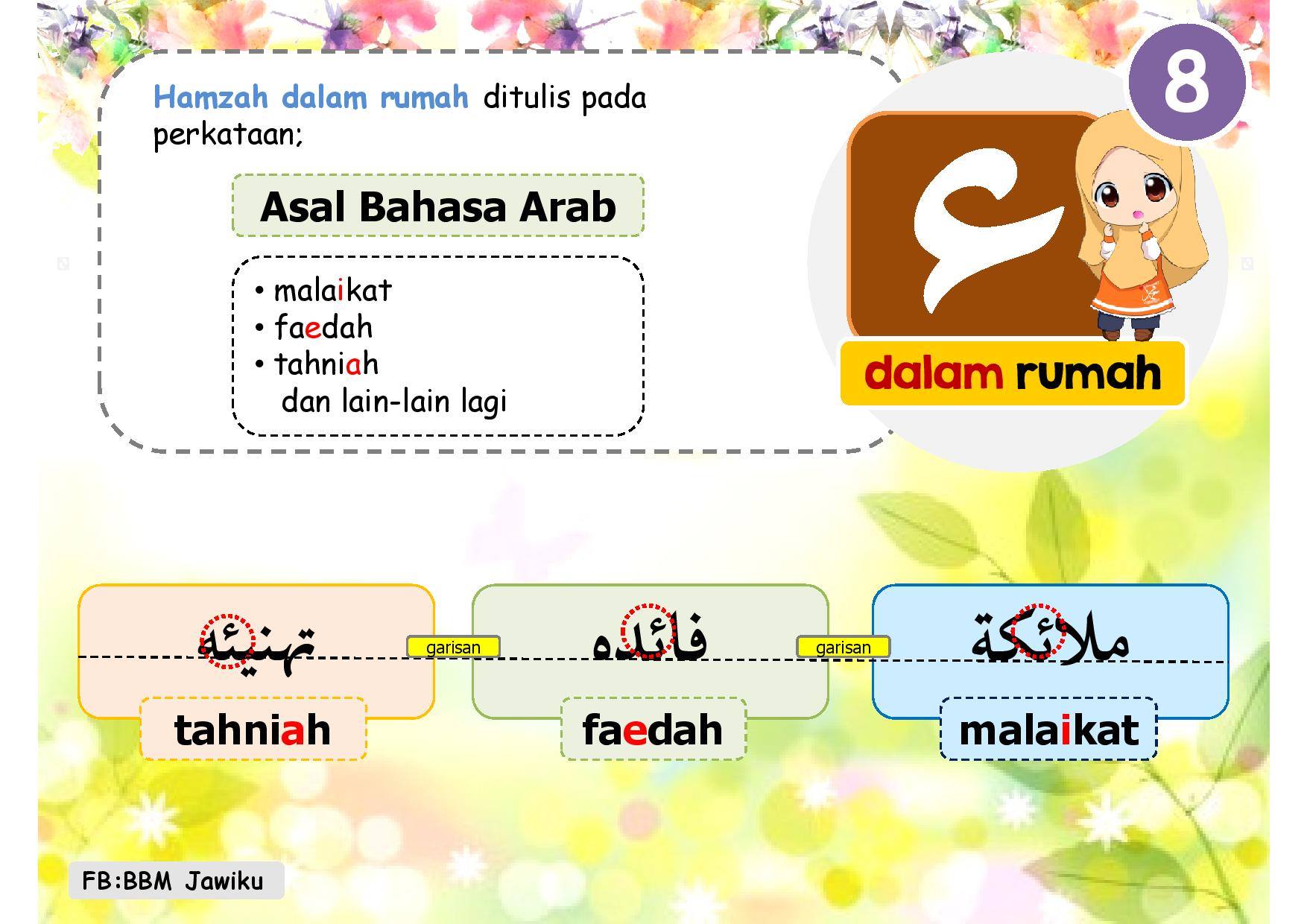 Hamzah dalam rumah ditulis pada perkataan;

Asal Bahasa Arab

• malaikat
• faedah
• tahniah
dan lain-lain lagi

8

ء

dalam rumah

تهنيئه

garisan

فائده

garisan

ملائكة

tahniah

faedah

malaikat

FB:BBM Jawiku